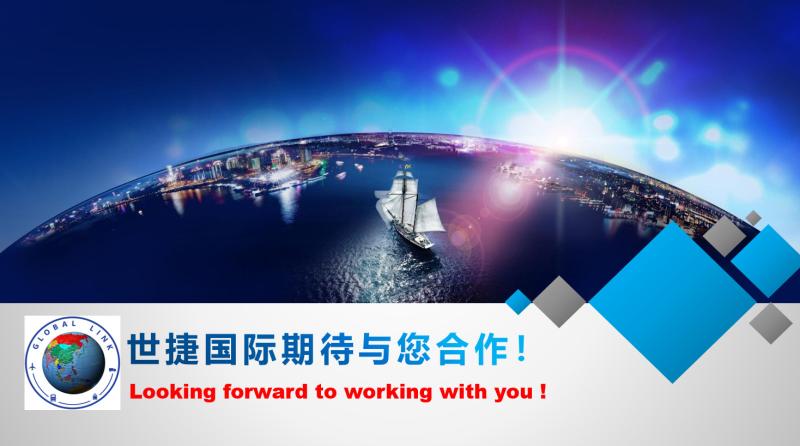 GLOBAL LINK

世捷国际期待与您合作！

Looking forward to working with you !